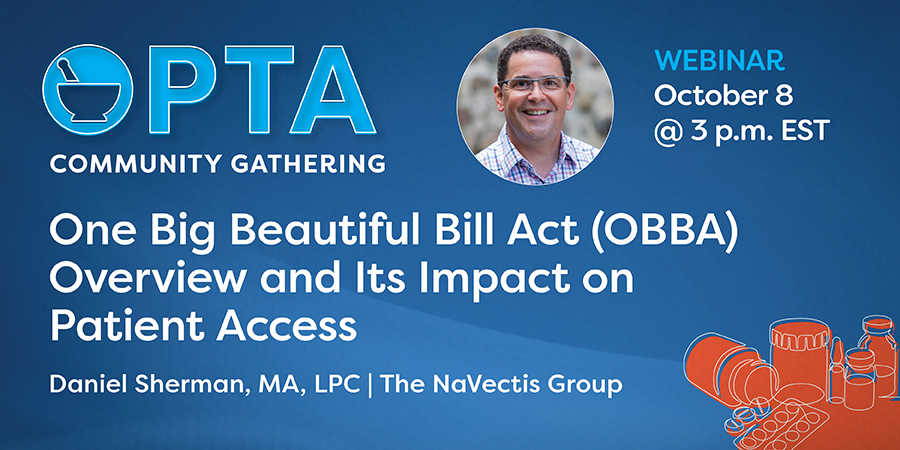 OPTA
COMMUNITY GATHERING

WEBINAR
October 8
@ 3 p.m. EST

One Big Beautiful Bill Act (OBBA) Overview and Its Impact on Patient Access

Daniel Sherman, MA, LPC | The NaVectis Group